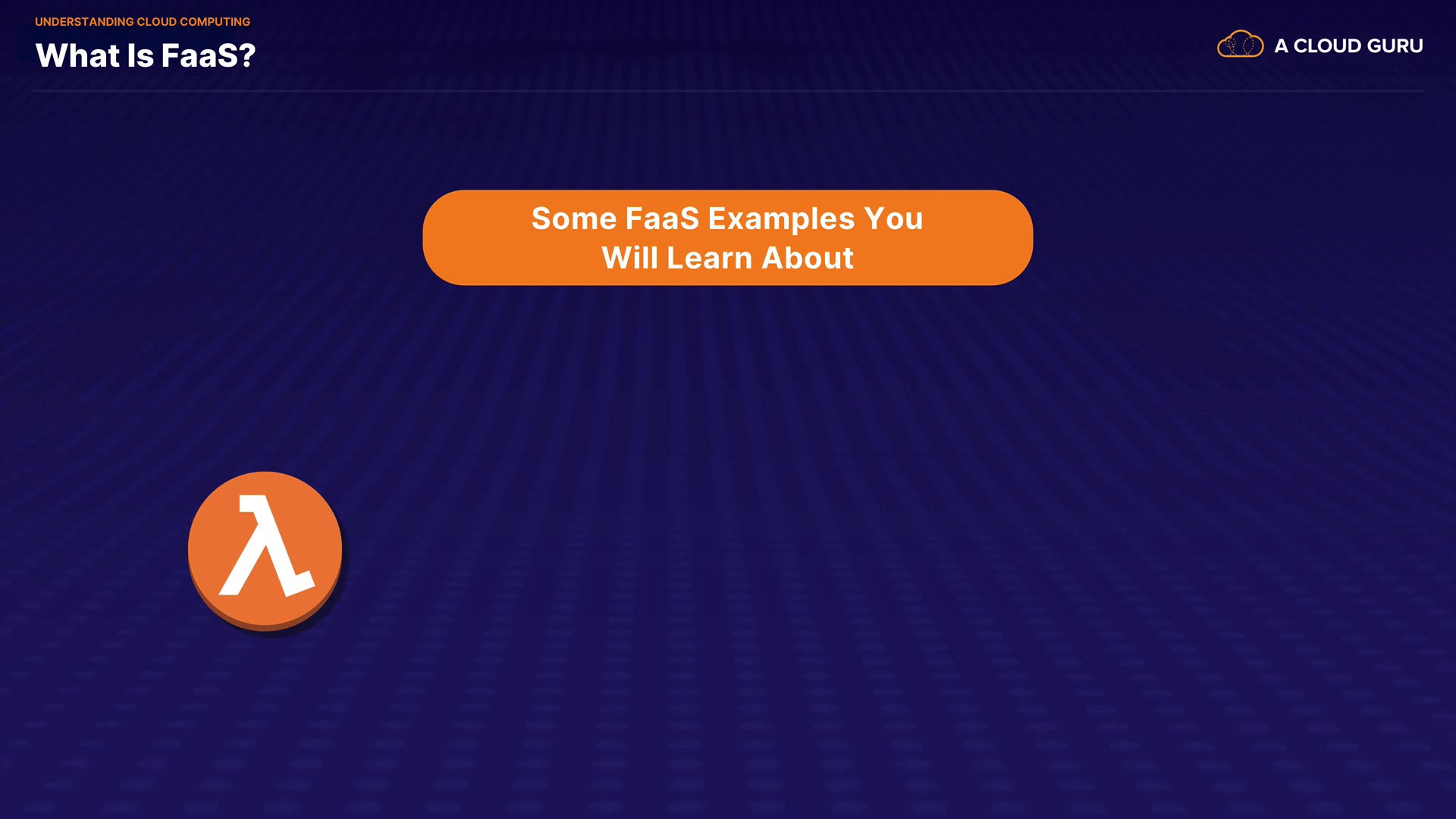 UNDERSTANDING CLOUD COMPUTING

What Is FaaS?

A CLOUD GURU

Some FaaS Examples You Will Learn About

λ